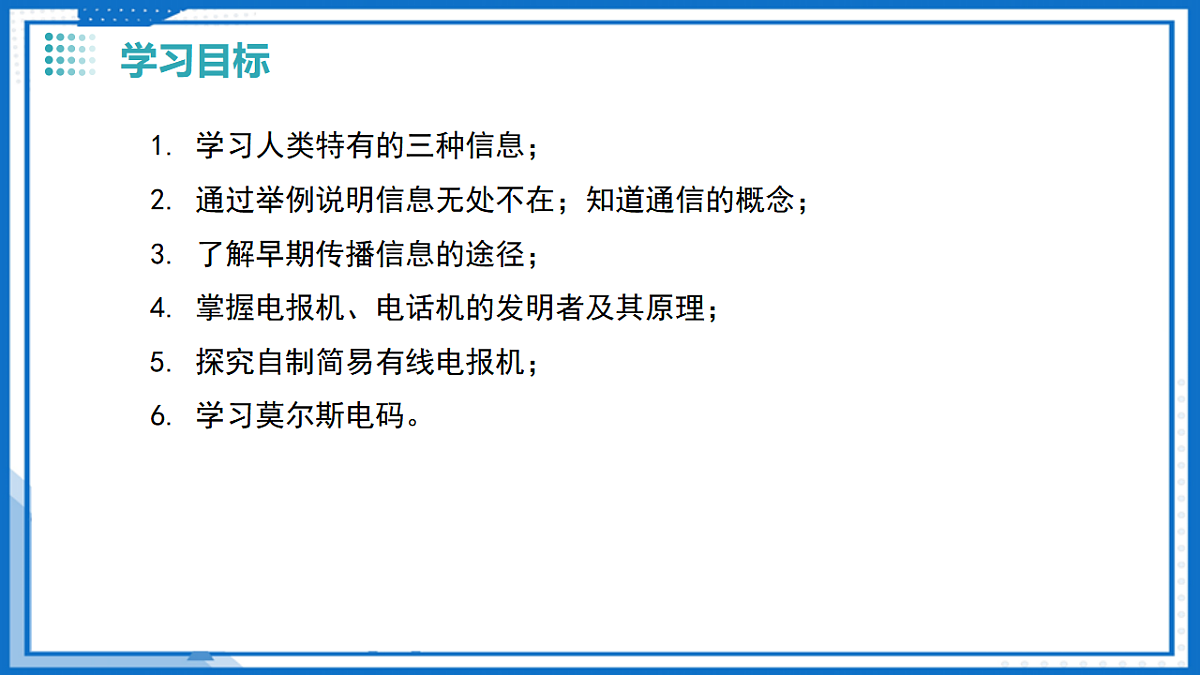 学习目标

1. 学习人类特有的三种信息；
2. 通过举例说明信息无处不在；知道通信的概念；
3. 了解早期传播信息的途径；
4. 掌握电报机、电话机的发明者及其原理；
5. 探究自制简易有线电报机；
6. 学习莫尔斯电码。